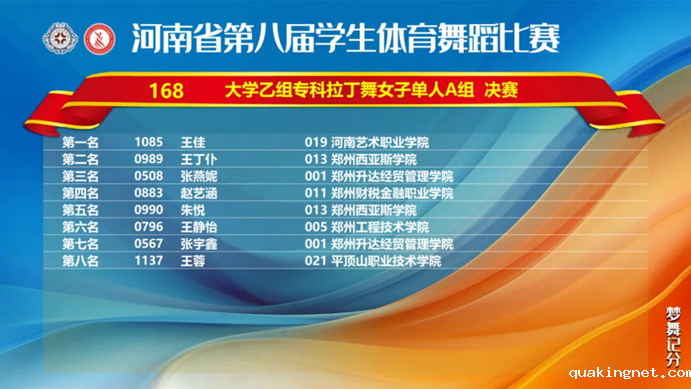 河南省第八届学生体育舞蹈比赛

168 大学乙组专科拉丁舞女子单人A组 决赛

| 第一名 | 1085 | 王佳 | 019 河南艺术职业学院 |
|---|---|---|---|
| 第二名 | 0989 | 王丁仆 | 013 郑州西亚斯学院 |
| 第三名 | 0508 | 张燕妮 | 001 郑州升达经贸管理学院 |
| 第四名 | 0883 | 赵艺涵 | 011 郑州财税金融职业学院 |
| 第五名 | 0990 | 朱悦 | 013 郑州西亚斯学院 |
| 第六名 | 0796 | 王静怡 | 005 郑州工程技术学院 |
| 第七名 | 0567 | 张宇鑫 | 001 郑州升达经贸管理学院 |
| 第八名 | 1137 | 王蓉 | 021 平顶山职业技术学院 |

梦舞记分

quakingnet.com